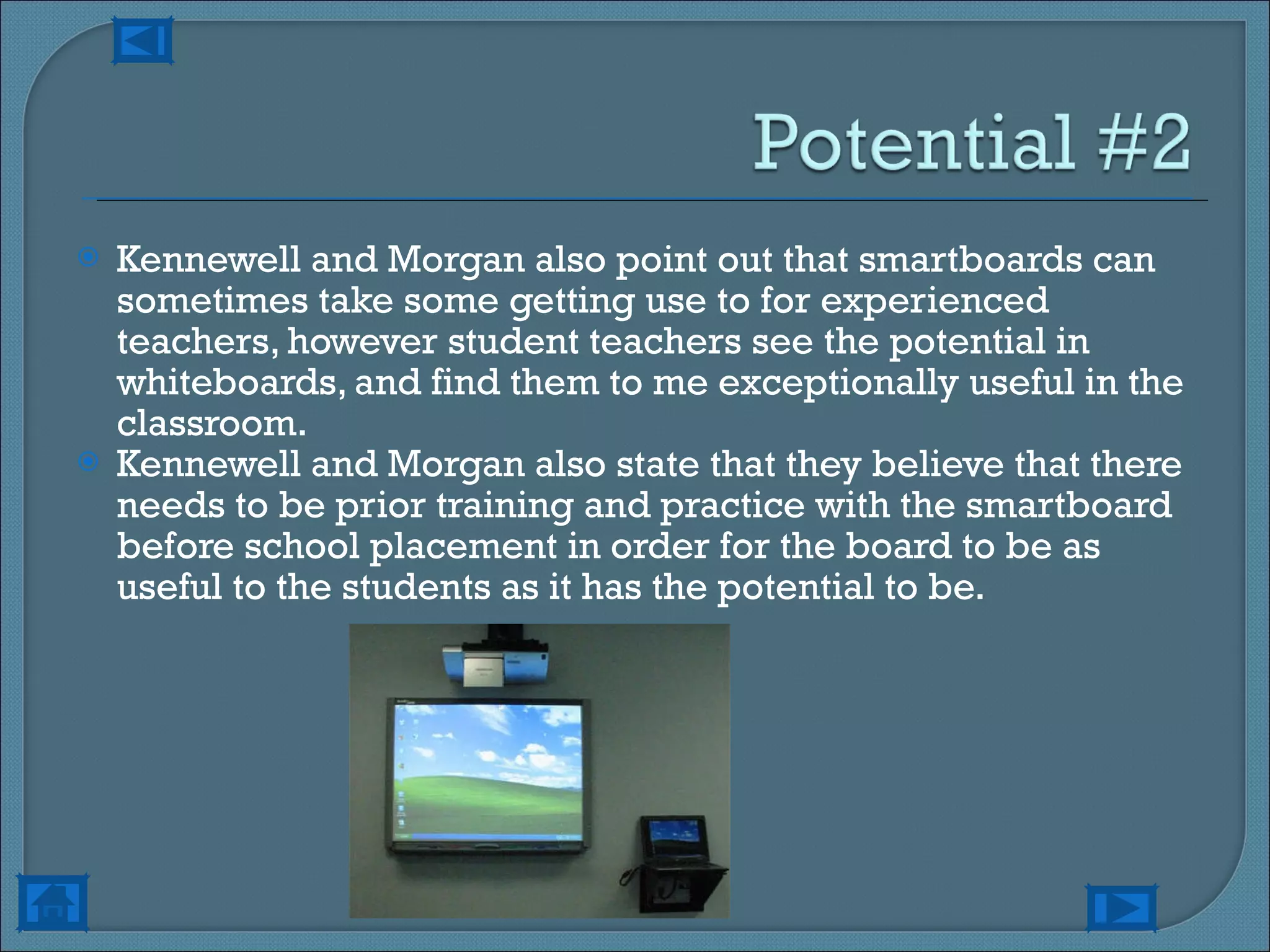 Potential #2

Kennewell and Morgan also point out that smartboards can sometimes take some getting use to for experienced teachers, however student teachers see the potential in whiteboards, and find them to me exceptionally useful in the classroom.

Kennewell and Morgan also state that they believe that there needs to be prior training and practice with the smartboard before school placement in order for the board to be as useful to the students as it has the potential to be.